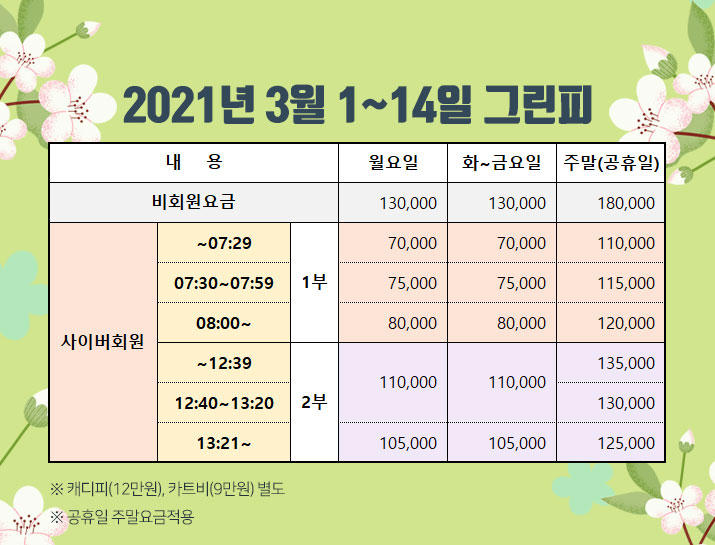 2021년 3월 1~14일 그린피

| 내 용 | | | 월요일 | 화~금요일 | 주말(공휴일) |
|---|---|---|---|---|---|
| 비회원요금 | | | 130,000 | 130,000 | 180,000 |
| 사이버회원 | ~07:29 | 1부 | 70,000 | 70,000 | 110,000 |
| | 07:30~07:59 | | 75,000 | 75,000 | 115,000 |
| | 08:00~ | | 80,000 | 80,000 | 120,000 |
| | ~12:39 | 2부 | 110,000 | 110,000 | 135,000 |
| | 12:40~13:20 | | | | 130,000 |
| | 13:21~ | | 105,000 | 105,000 | 125,000 |

※ 캐디피(12만원), 카트비(9만원) 별도

※ 공휴일 주말요금적용